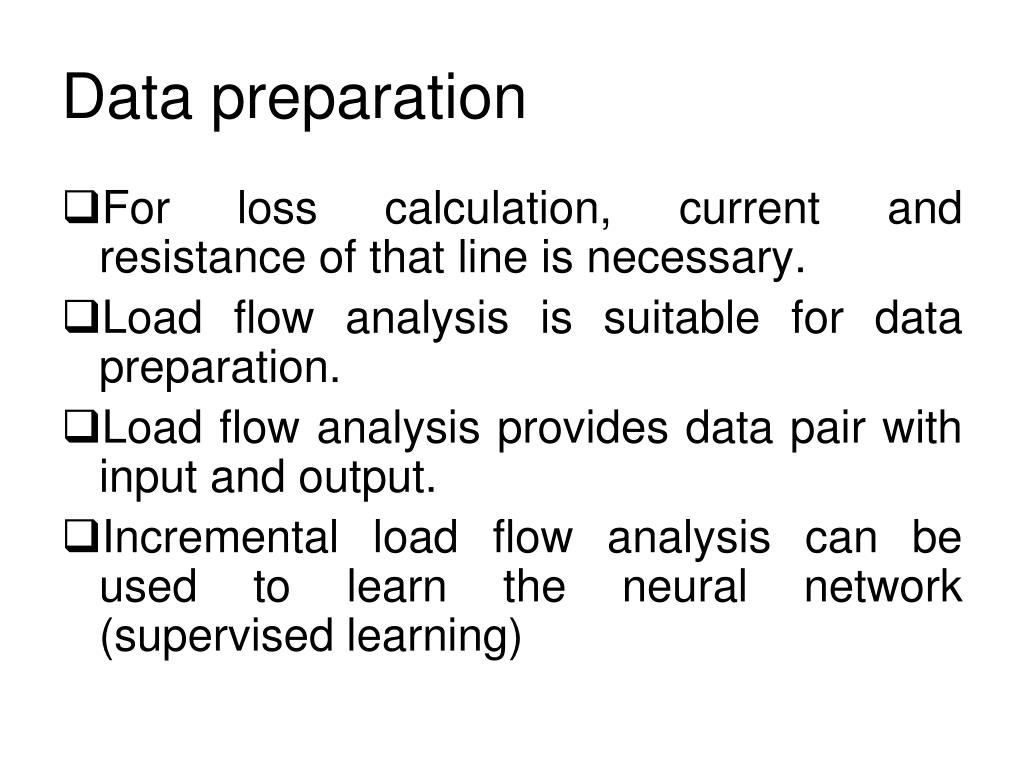 Data preparation

❑For loss calculation, current and resistance of that line is necessary.

❑Load flow analysis is suitable for data preparation.

❑Load flow analysis provides data pair with input and output.

❑Incremental load flow analysis can be used to learn the neural network (supervised learning)